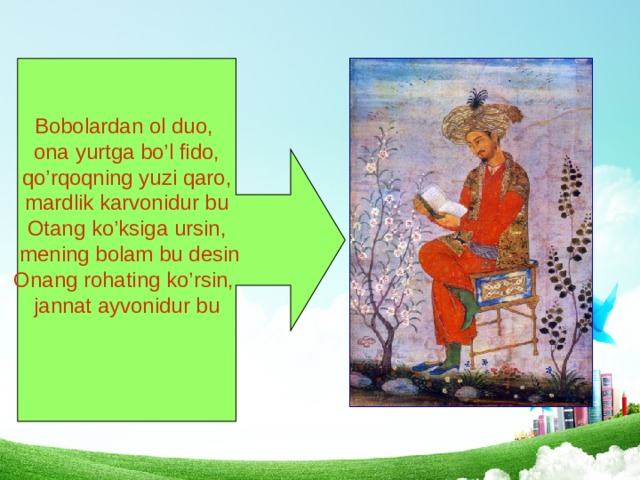 Bobolardan ol duo,
ona yurtga bo’l fido,
qo’rqoqning yuzi qaro,
mardlik karvonidur bu
Otang ko’ksiga ursin,
mening bolam bu desin
Onang rohating ko’rsin,
jannat ayvonidur bu